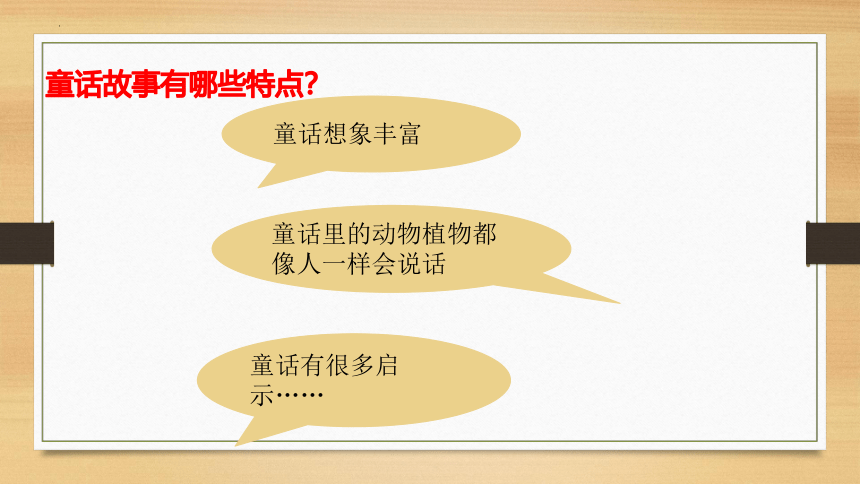 童话故事有哪些特点?

童话想象丰富

童话里的动物植物都像人一样会说话

童话有很多启示……